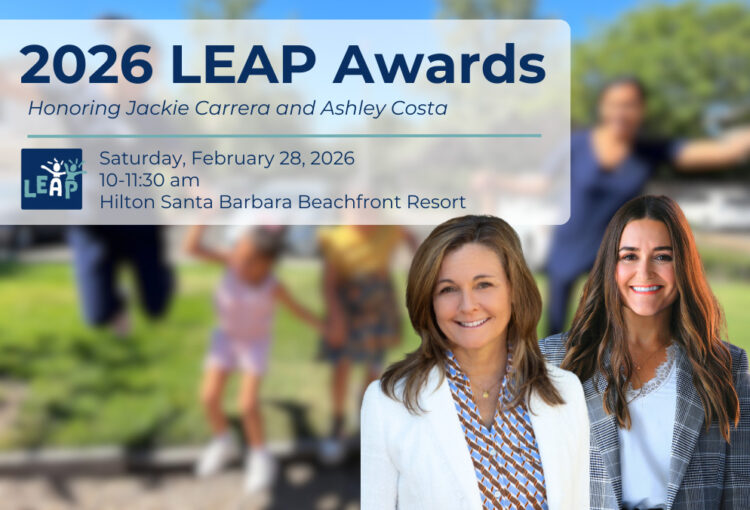 2026 LEAP Awards

Honoring Jackie Carrera and Ashley Costa

LEAP

Saturday, February 28, 2026
10-11:30 am
Hilton Santa Barbara Beachfront Resort